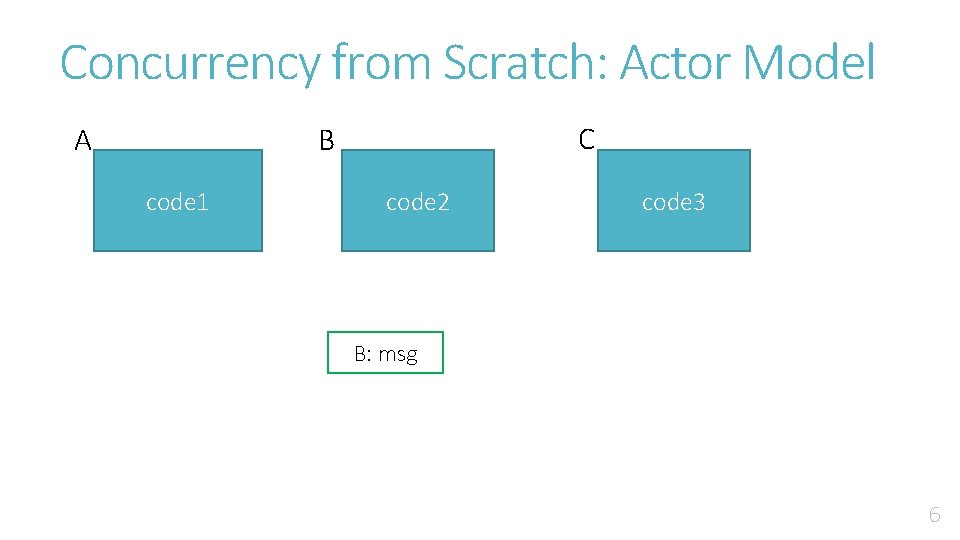 Concurrency from Scratch: Actor Model

A

code1

B

code2

C

code3

B: msg

6